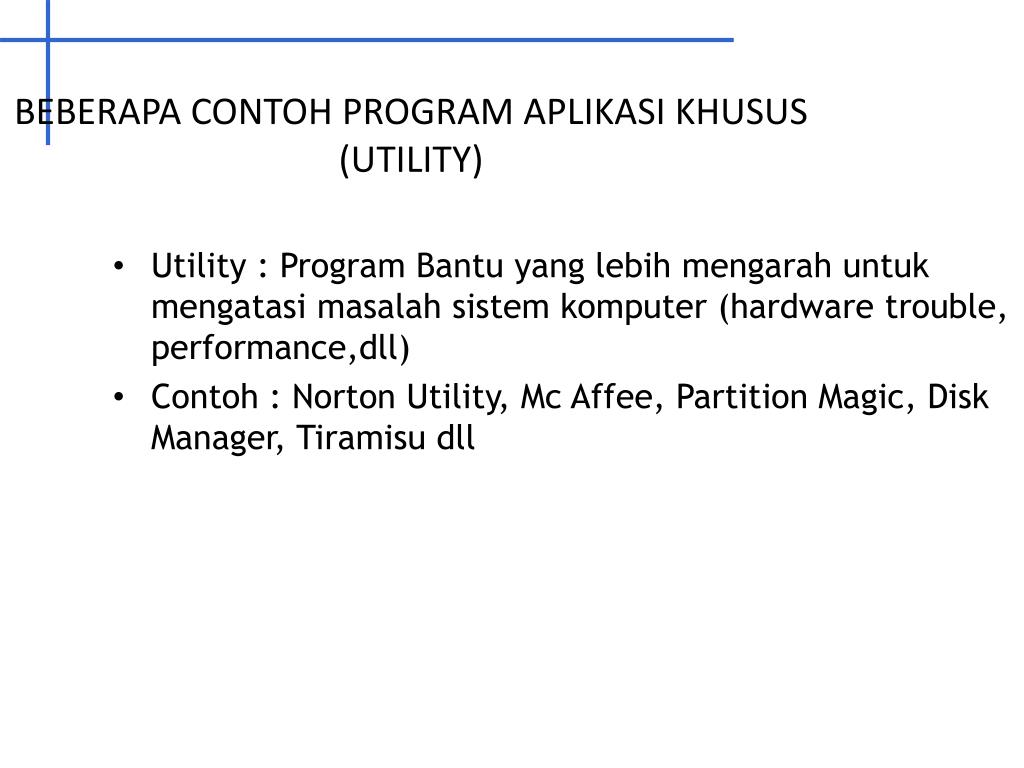 BEBERAPA CONTOH PROGRAM APLIKASI KHUSUS (UTILITY)

• Utility : Program Bantu yang lebih mengarah untuk mengatasi masalah sistem komputer (hardware trouble, performance,dll)
• Contoh : Norton Utility, Mc Affee, Partition Magic, Disk Manager, Tiramisu dll